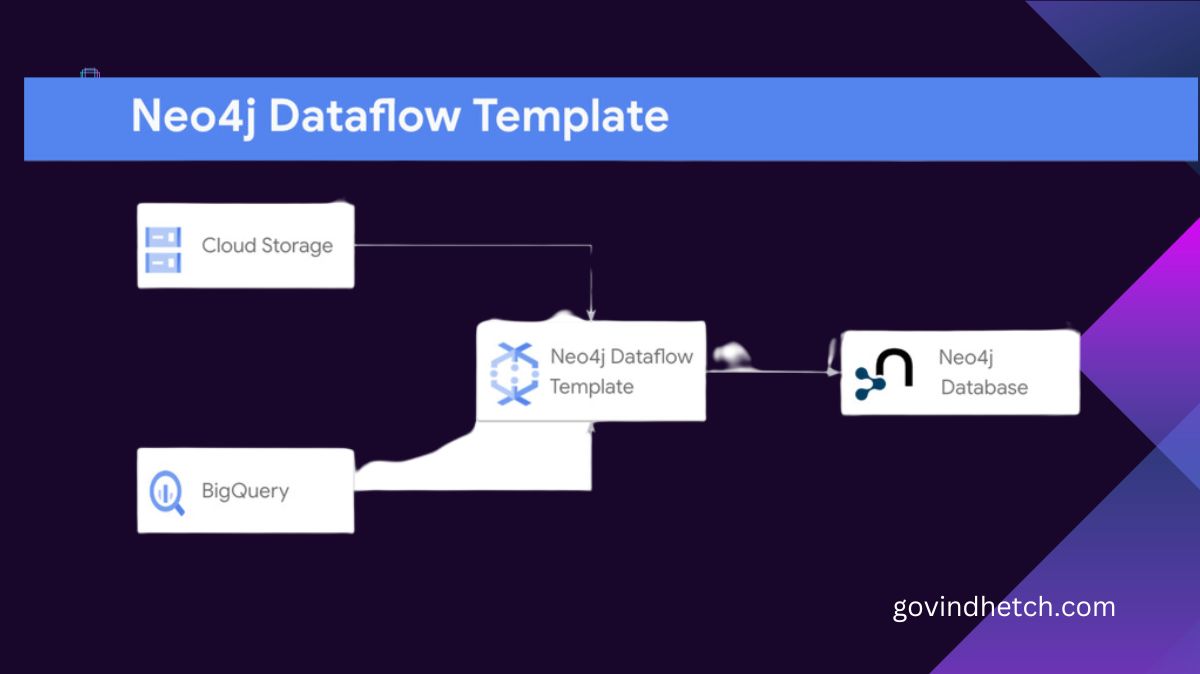 Neo4j Dataflow Template

Cloud Storage

Neo4j Dataflow Template

Neo4j Database

BigQuery

govindhetch.com